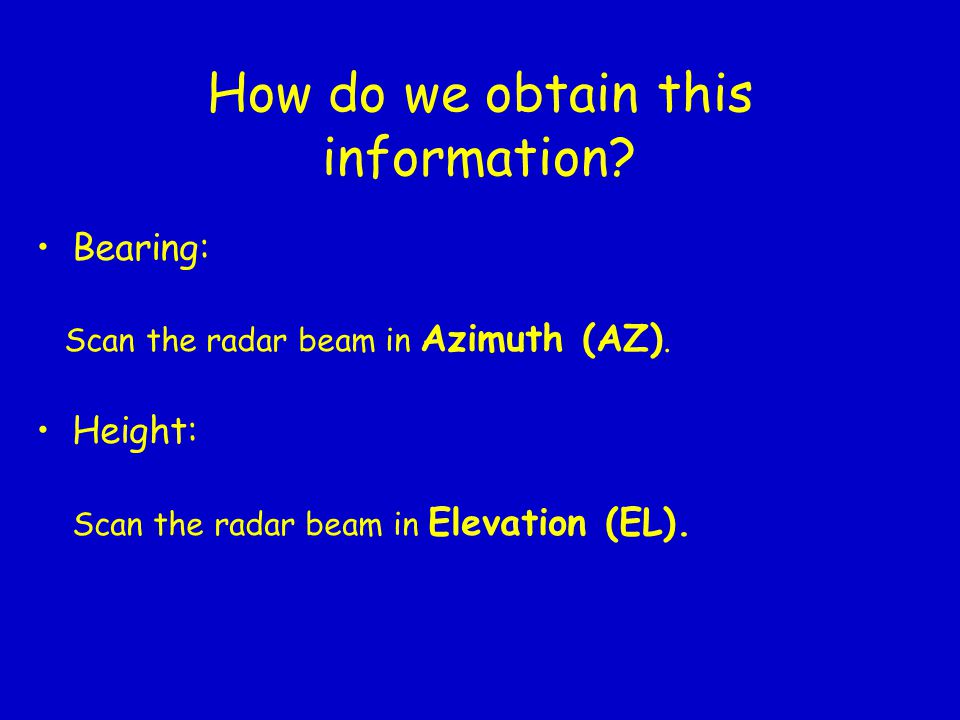 How do we obtain this information?

• Bearing:

Scan the radar beam in Azimuth (AZ).

• Height:

Scan the radar beam in Elevation (EL).